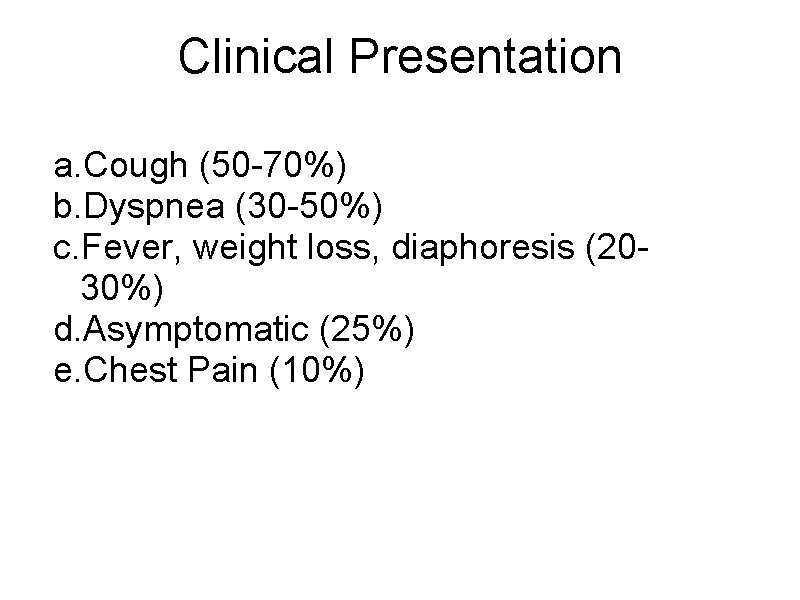 Clinical Presentation

a.Cough (50-70%)
b.Dyspnea (30-50%)
c.Fever, weight loss, diaphoresis (20-30%)
d.Asymptomatic (25%)
e.Chest Pain (10%)